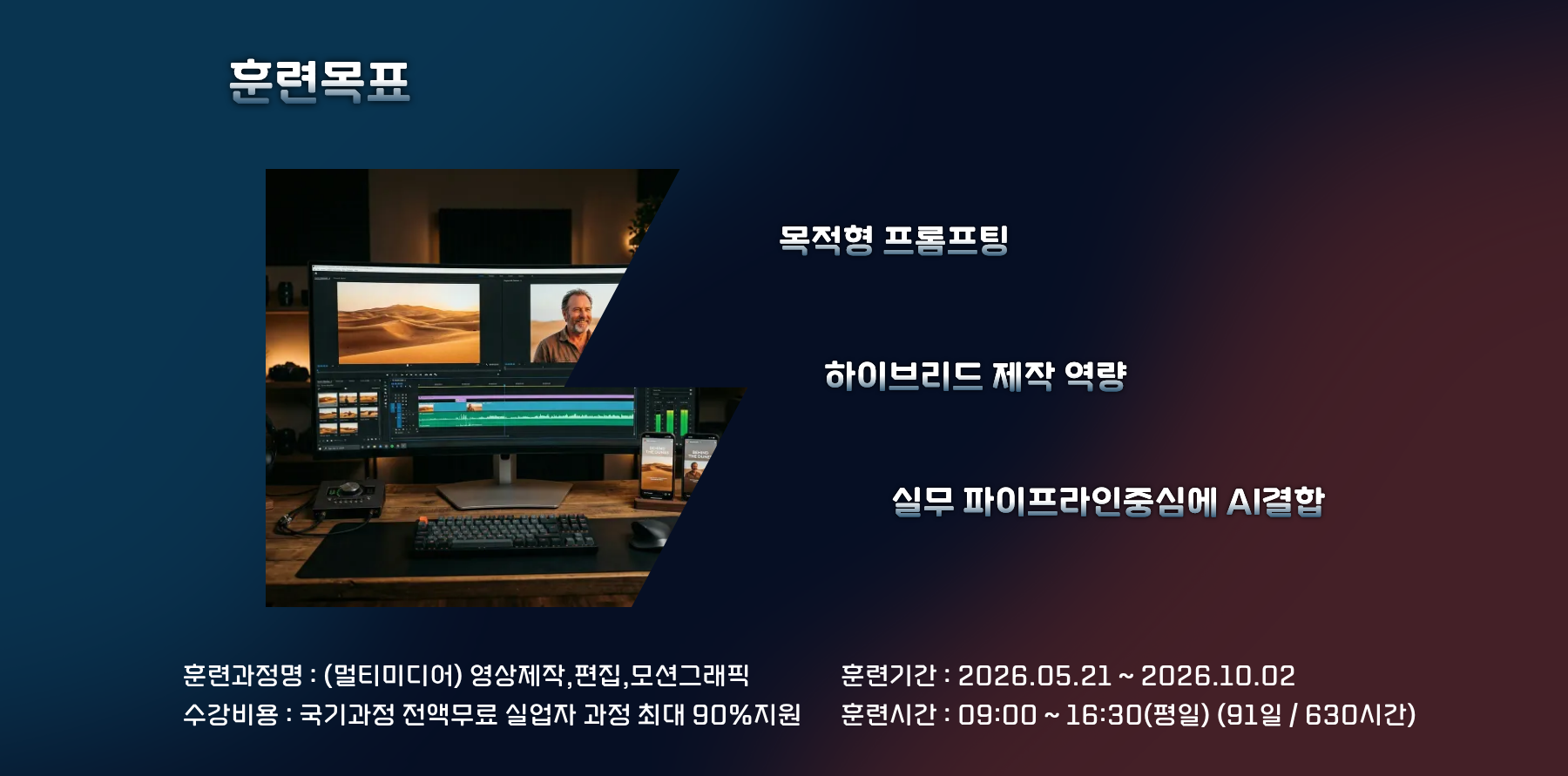 훈련목표

목적형 프롬프팅

하이브리드 제작 역량

실무 파이프라인중심에 AI결합

훈련과정명 : (멀티미디어) 영상제작,편집,모션그래픽
수강비용 : 국기과정 전액무료 실업자 과정 최대 90%지원

훈련기간 : 2026.05.21 ~ 2026.10.02
훈련시간 : 09:00 ~ 16:30(평일) (91일 / 630시간)